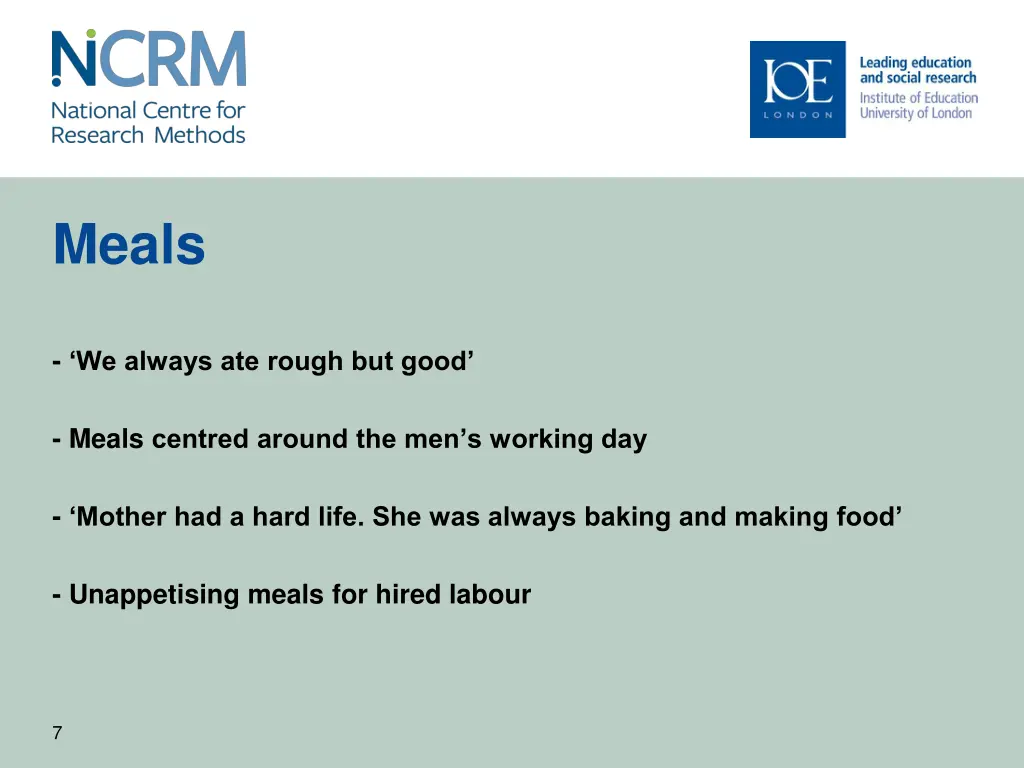 NCRM
National Centre for Research Methods

IOE
LONDON

Leading education and social research
Institute of Education
University of London

Meals

- ‘We always ate rough but good’

- Meals centred around the men’s working day

- ‘Mother had a hard life. She was always baking and making food’

- Unappetising meals for hired labour

7